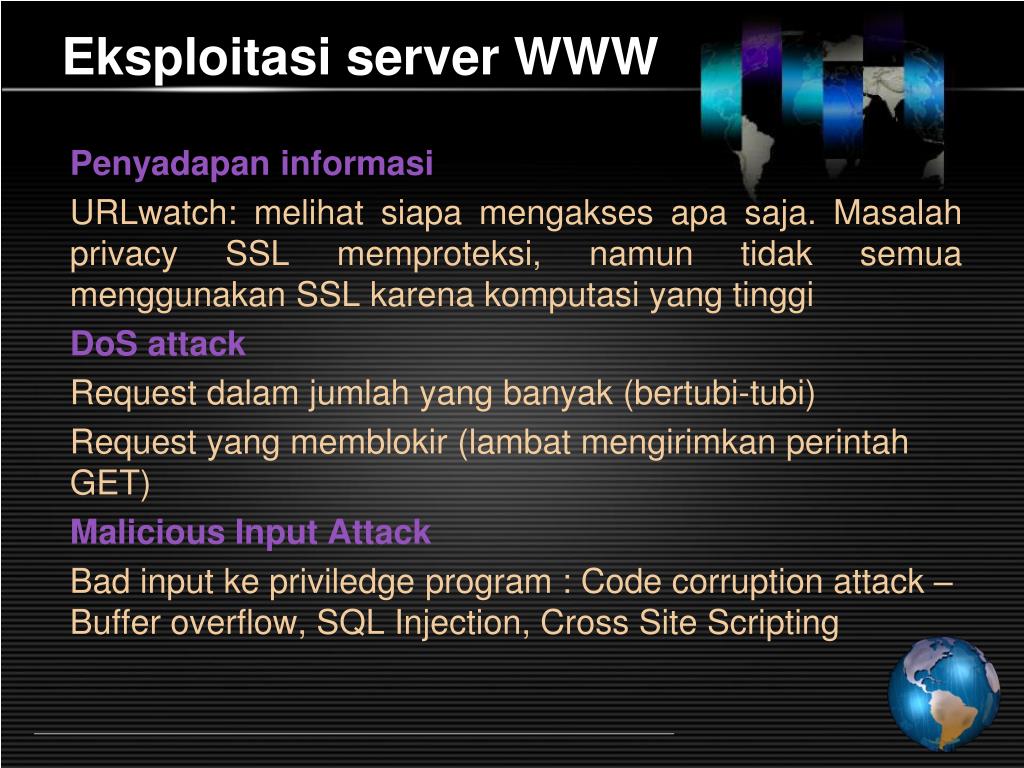 Eksploitasi server WWW

Penyadapan informasi

URLwatch: melihat siapa mengakses apa saja. Masalah privacy SSL memproteksi, namun tidak semua menggunakan SSL karena komputasi yang tinggi

DoS attack

Request dalam jumlah yang banyak (bertubi-tubi)

Request yang memblokir (lambat mengirimkan perintah GET)

Malicious Input Attack

Bad input ke priviledge program : Code corruption attack – Buffer overflow, SQL Injection, Cross Site Scripting